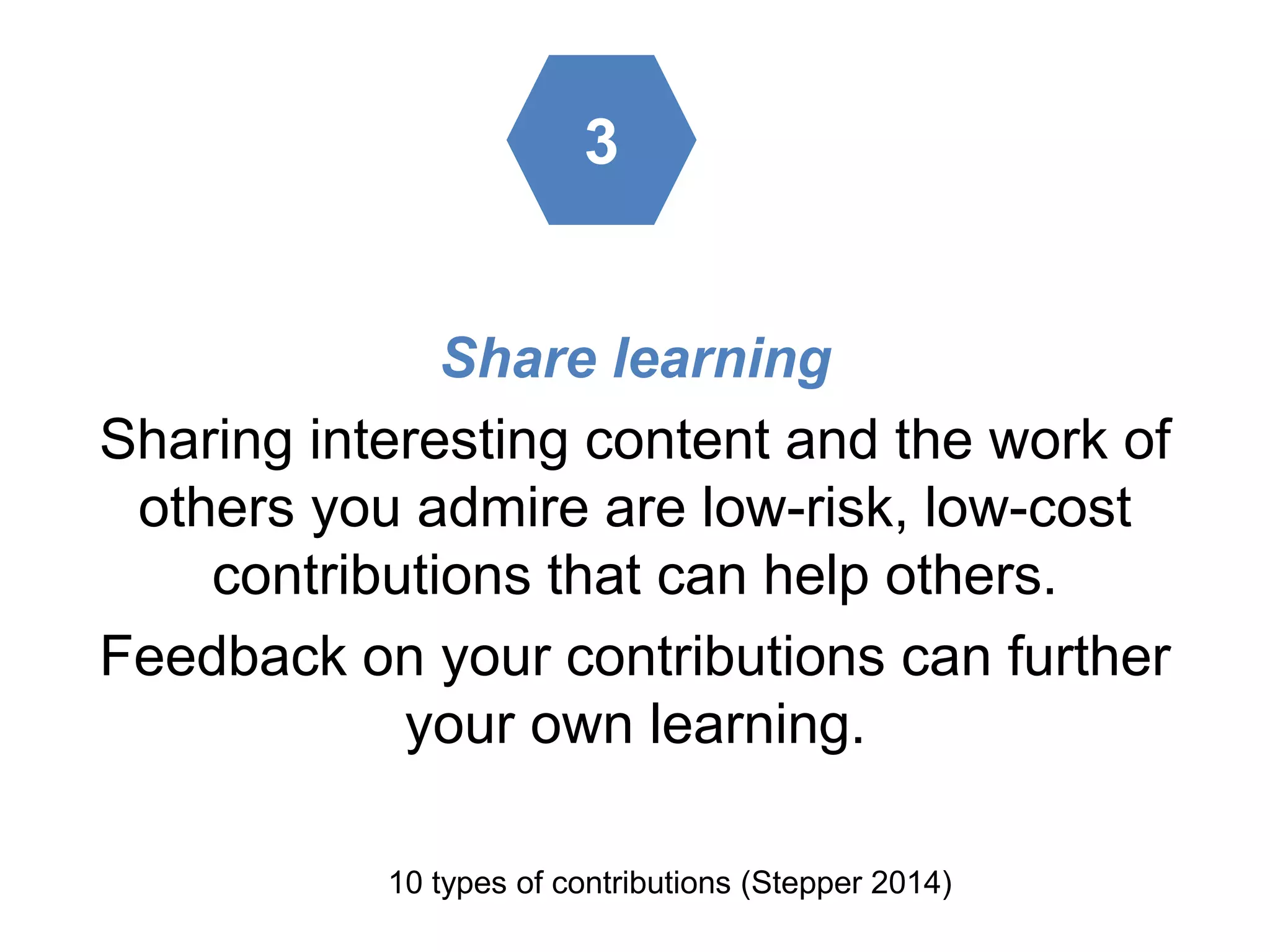 3

Share learning

Sharing interesting content and the work of others you admire are low-risk, low-cost contributions that can help others.

Feedback on your contributions can further your own learning.

10 types of contributions (Stepper 2014)